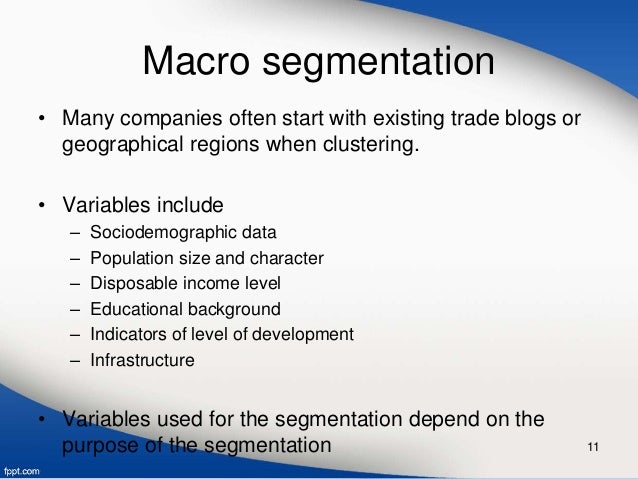 Macro segmentation

• Many companies often start with existing trade blogs or geographical regions when clustering.

• Variables include
– Sociodemographic data
– Population size and character
– Disposable income level
– Educational background
– Indicators of level of development
– Infrastructure

• Variables used for the segmentation depend on the purpose of the segmentation

11

fppt.com